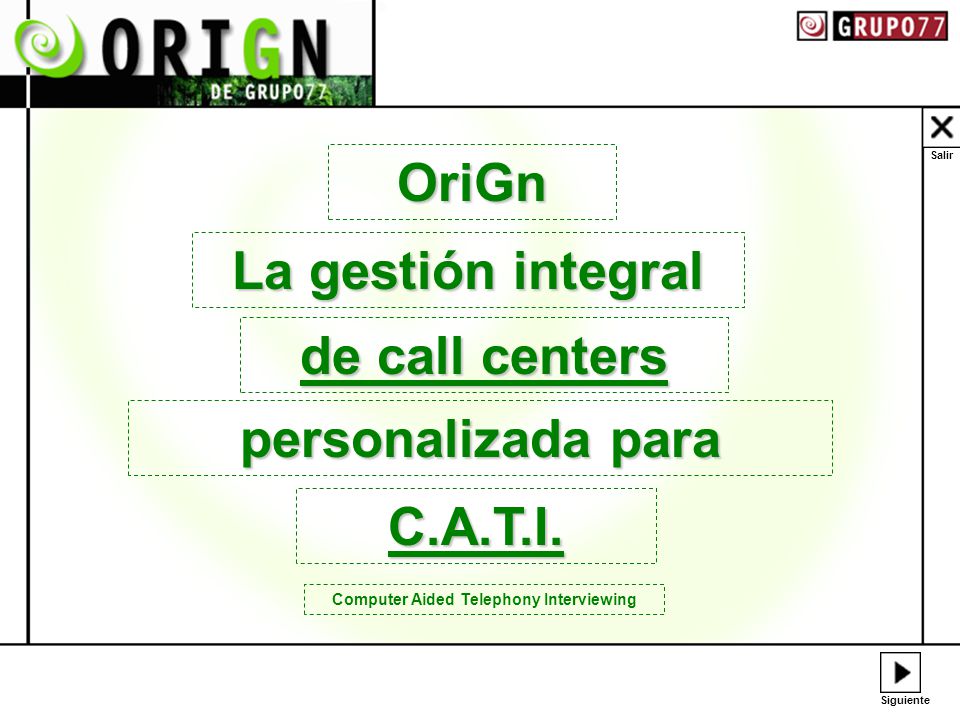 ORIGN
DE GRUPO77

GRUPO77

Salir

OriGn

La gestión integral

de call centers

personalizada para

C.A.T.I.

Computer Aided Telephony Interviewing

Siguiente